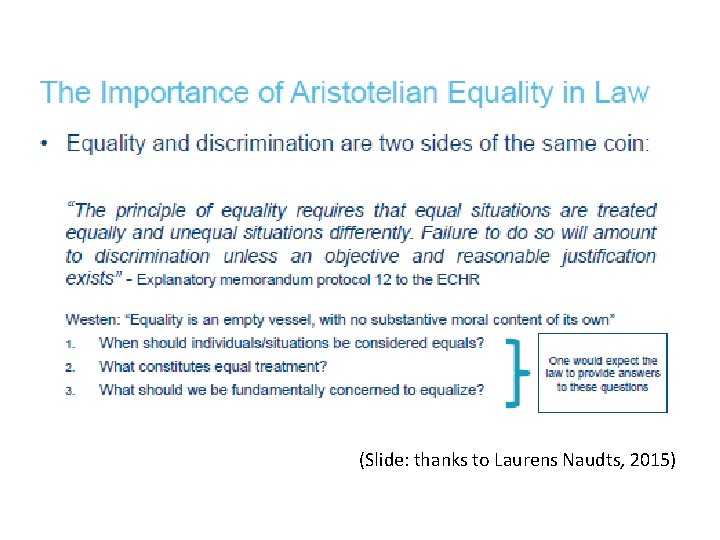 The Importance of Aristotelian Equality in Law

• Equality and discrimination are two sides of the same coin:

"The principle of equality requires that equal situations are treated equally and unequal situations differently. Failure to do so will amount to discrimination unless an objective and reasonable justification exists" - Explanatory memorandum protocol 12 to the ECHR

Westen: "Equality is an empty vessel, with no substantive moral content of its own"

1. When should individuals/situations be considered equals?
2. What constitutes equal treatment?
3. What should we be fundamentally concerned to equalize?

One would expect the law to provide answers to these questions

(Slide: thanks to Laurens Naudts, 2015)